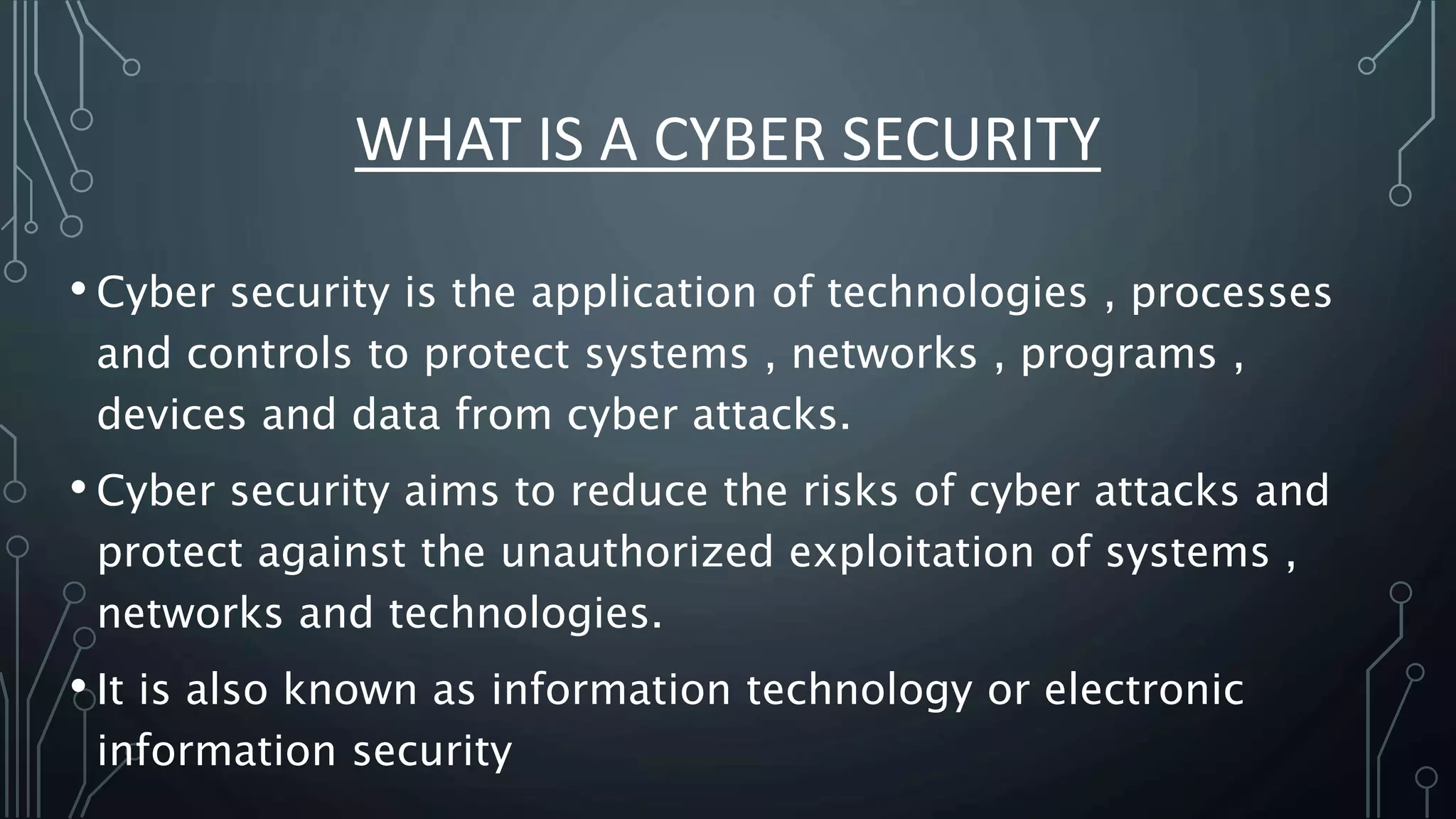 WHAT IS A CYBER SECURITY

• Cyber security is the application of technologies , processes and controls to protect systems , networks , programs , devices and data from cyber attacks.

• Cyber security aims to reduce the risks of cyber attacks and protect against the unauthorized exploitation of systems , networks and technologies.

• It is also known as information technology or electronic information security